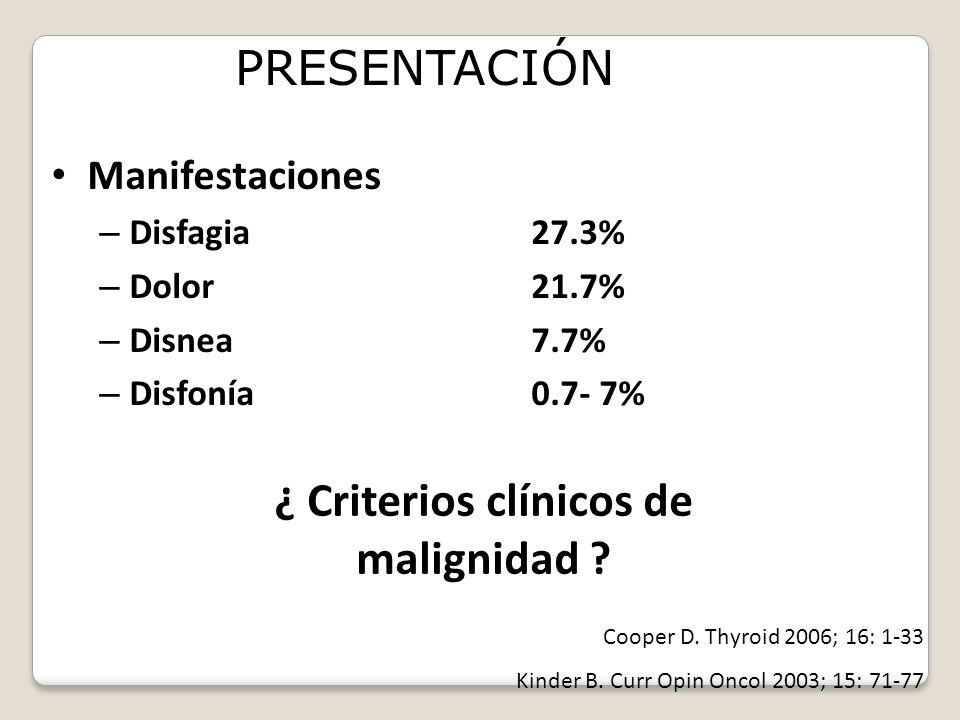 PRESENTACIÓN

• Manifestaciones
– Disfagia 27.3%
– Dolor 21.7%
– Disnea 7.7%
– Disfonía 0.7- 7%

¿ Criterios clínicos de malignidad ?

Cooper D. Thyroid 2006; 16: 1-33

Kinder B. Curr Opin Oncol 2003; 15: 71-77